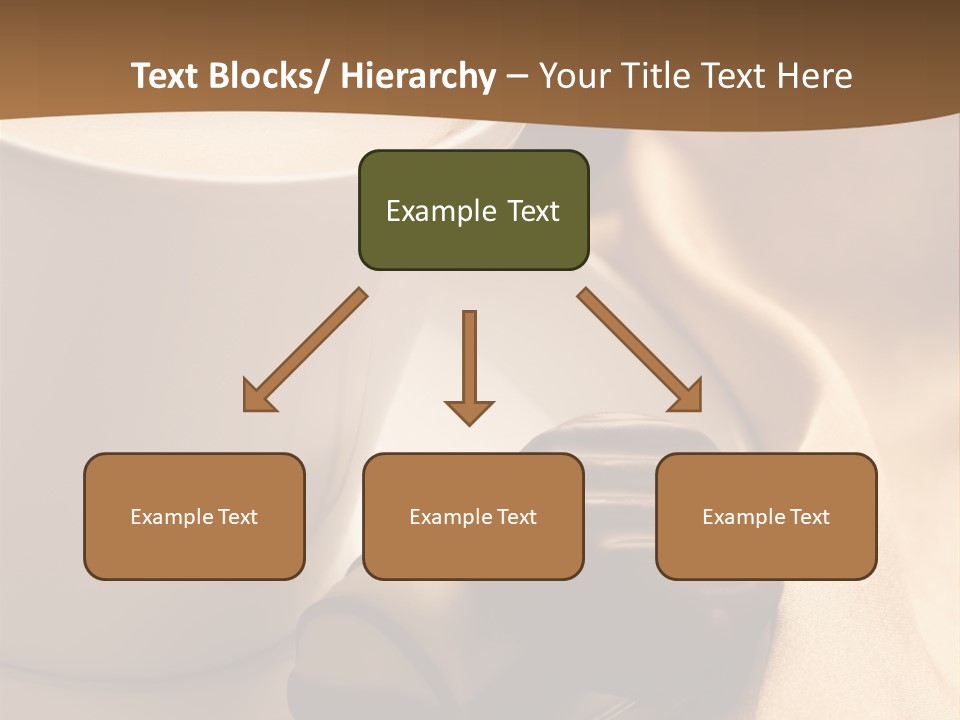 Text Blocks/ Hierarchy – Your Title Text Here

Example Text

Example Text

Example Text

Example Text